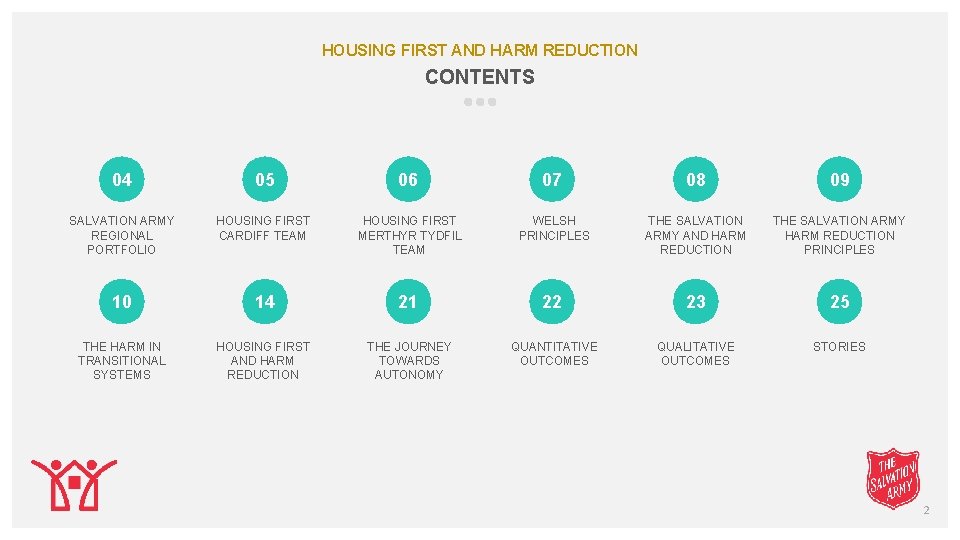 HOUSING FIRST AND HARM REDUCTION

CONTENTS

04

SALVATION ARMY REGIONAL PORTFOLIO

05

HOUSING FIRST CARDIFF TEAM

06

HOUSING FIRST MERTHYR TYDFIL TEAM

07

WELSH PRINCIPLES

08

THE SALVATION ARMY AND HARM REDUCTION

09

THE SALVATION ARMY HARM REDUCTION PRINCIPLES

10

THE HARM IN TRANSITIONAL SYSTEMS

14

HOUSING FIRST AND HARM REDUCTION

21

THE JOURNEY TOWARDS AUTONOMY

22

QUANTITATIVE OUTCOMES

23

QUALITATIVE OUTCOMES

25

STORIES

THE SALVATION ARMY

2